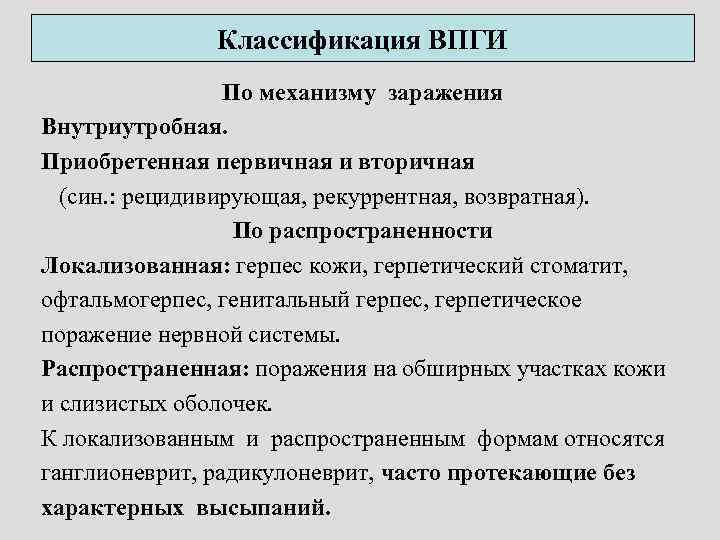 Классификация ВПГИ

По механизму заражения

Внутриутробная.

Приобретенная первичная и вторичная (син.: рецидивирующая, рекуррентная, возвратная).

По распространенности

Локализованная: герпес кожи, герпетический стоматит, офтальмогерпес, генитальный герпес, герпетическое поражение нервной системы.

Распространенная: поражения на обширных участках кожи и слизистых оболочек.

К локализованным и распространенным формам относятся ганглионеврит, радикулоневрит, часто протекающие без характерных высыпаний.